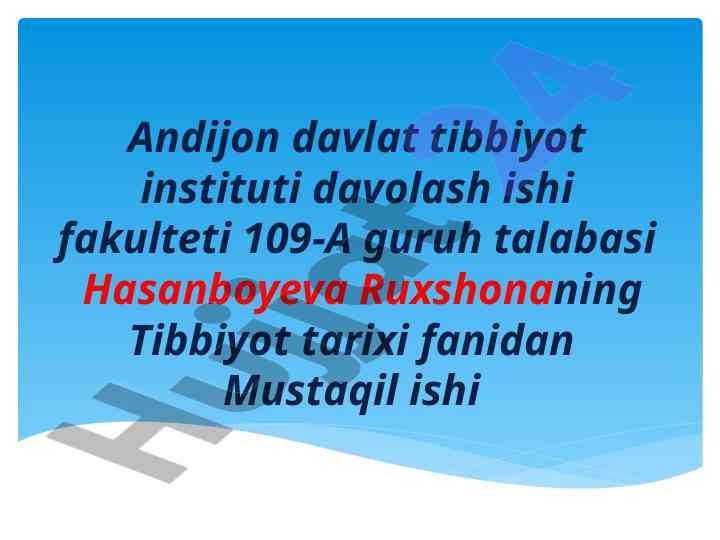 Andijon davlat tibbiyot instituti davolash ishi fakulteti 109-A guruh talabasi Hasanboyeva Ruxshonaning Tibbiyot tarixi fanidan Mustaqil ishi

Hujjat24